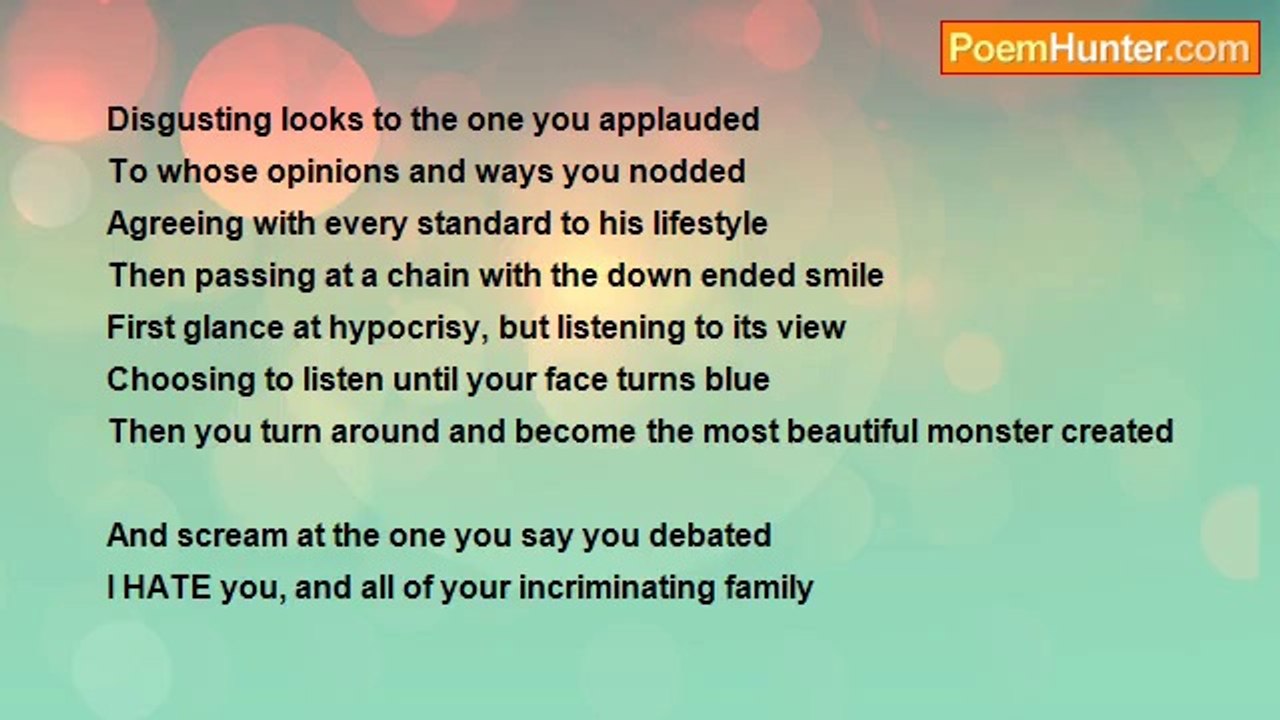 PoemHunter.com

Disgusting looks to the one you applauded
To whose opinions and ways you nodded
Agreeing with every standard to his lifestyle
Then passing at a chain with the down ended smile
First glance at hypocrisy, but listening to its view
Choosing to listen until your face turns blue
Then you turn around and become the most beautiful monster created

And scream at the one you say you debated
I HATE you, and all of your incriminating family